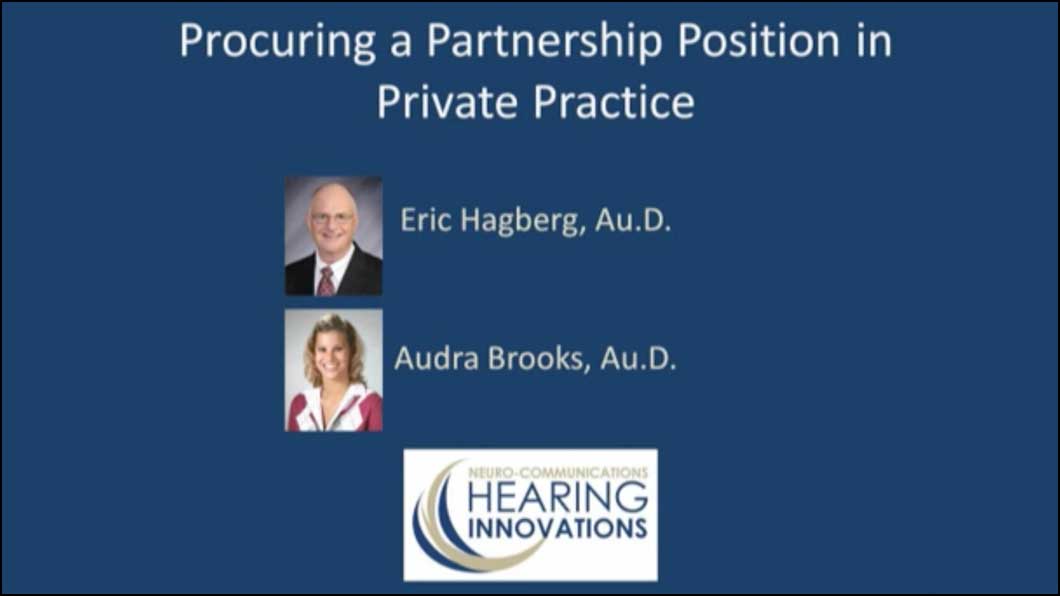 Procuring a Partnership Position in Private Practice

Eric Hagberg, Au.D.

Audra Brooks, Au.D.

NEURO-COMMUNICATIONS
HEARING
INNOVATIONS